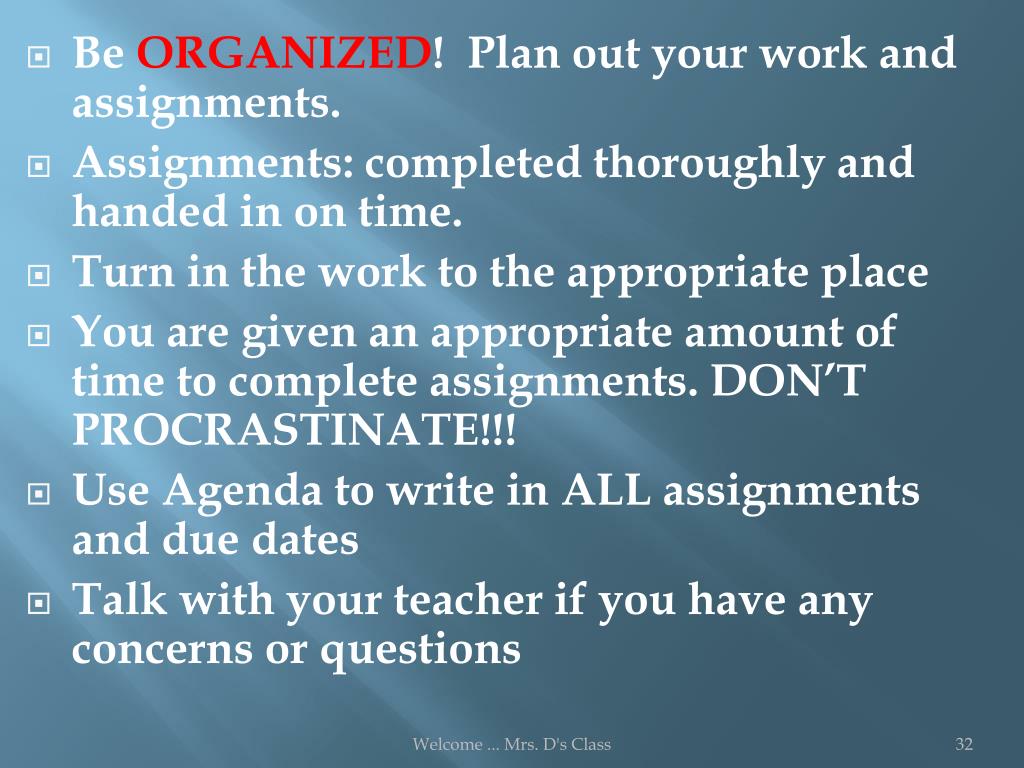 Be ORGANIZED! Plan out your work and assignments.

Assignments: completed thoroughly and handed in on time.

Turn in the work to the appropriate place

You are given an appropriate amount of time to complete assignments. DON'T PROCRASTINATE!!!

Use Agenda to write in ALL assignments and due dates

Talk with your teacher if you have any concerns or questions

Welcome ... Mrs. D's Class

32